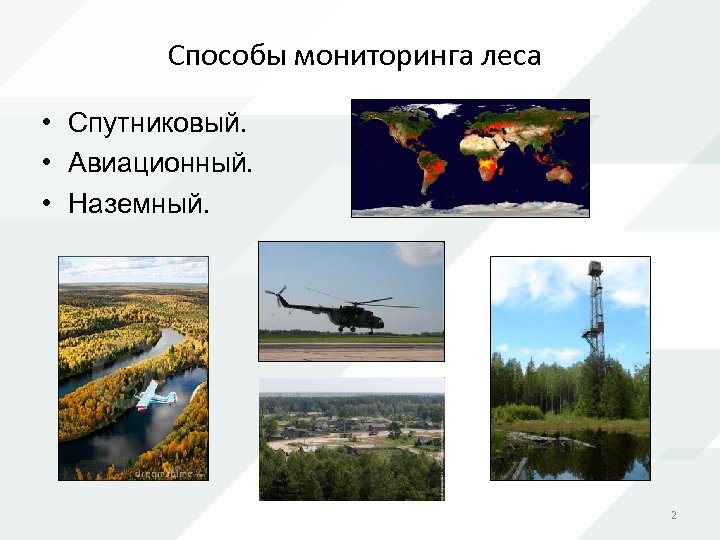 Способы мониторинга леса

• Спутниковый.
• Авиационный.
• Наземный.

dreamstime

2